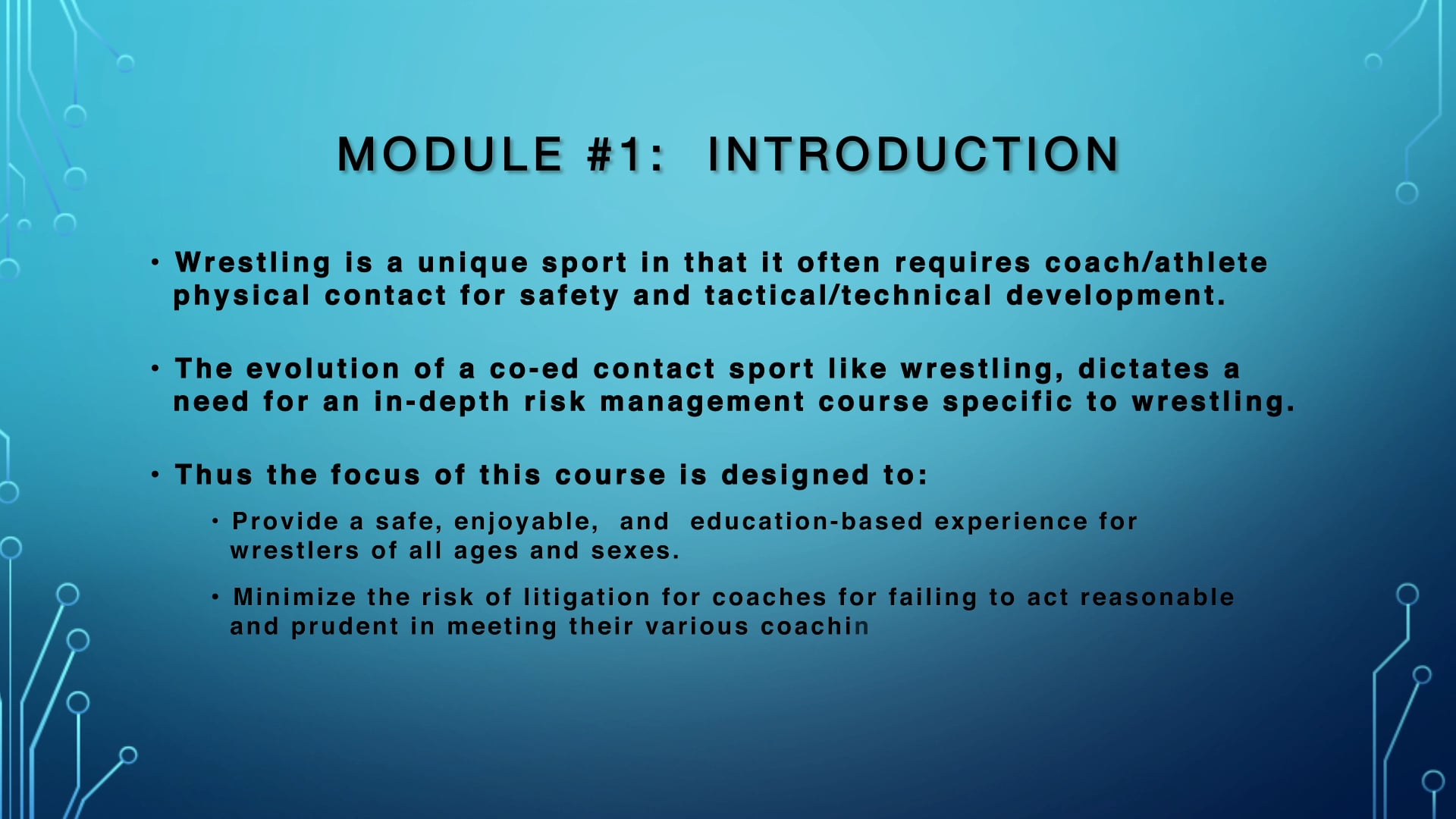 MODULE #1: INTRODUCTION

• Wrestling is a unique sport in that it often requires coach/athlete physical contact for safety and tactical/technical development.

• The evolution of a co-ed contact sport like wrestling, dictates a need for an in-depth risk management course specific to wrestling.

• Thus the focus of this course is designed to:

• Provide a safe, enjoyable, and education-based experience for wrestlers of all ages and sexes.

• Minimize the risk of litigation for coaches for failing to act reasonable and prudent in meeting their various coachin